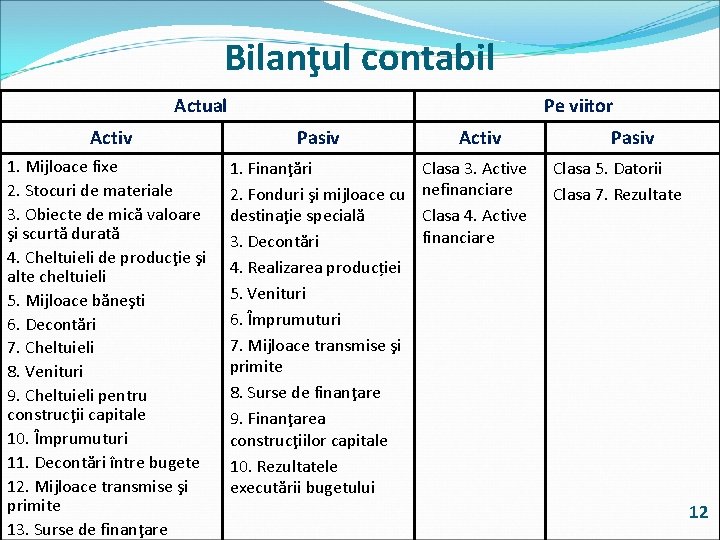 Bilanţul contabil

| Actual | | Pe viitor | |
|---|---|---|---|
| Activ | Pasiv | Activ | Pasiv |
| 1. Mijloace fixe<br>2. Stocuri de materiale<br>3. Obiecte de mică valoare şi scurtă durată<br>4. Cheltuieli de producţie şi alte cheltuieli<br>5. Mijloace băneşti<br>6. Decontări<br>7. Cheltuieli<br>8. Venituri<br>9. Cheltuieli pentru construcţii capitale<br>10. Împrumuturi<br>11. Decontări între bugete<br>12. Mijloace transmise şi primite<br>13. Surse de finanţare | 1. Finanţări<br>2. Fonduri şi mijloace cu destinaţie specială<br>3. Decontări<br>4. Realizarea producției<br>5. Venituri<br>6. Împrumuturi<br>7. Mijloace transmise şi primite<br>8. Surse de finanţare<br>9. Finanţarea construcţiilor capitale<br>10. Rezultatele executării bugetului | Clasa 3. Active nefinanciare<br>Clasa 4. Active financiare | Clasa 5. Datorii<br>Clasa 7. Rezultate |

12